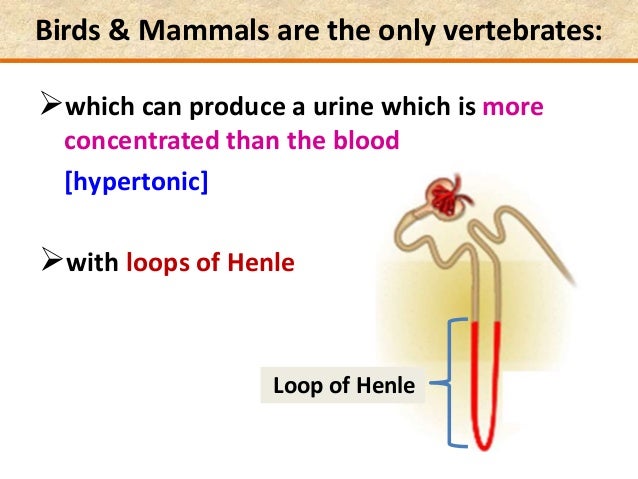 Birds & Mammals are the only vertebrates:

➢which can produce a urine which is more concentrated than the blood [hypertonic]

➢with loops of Henle

Loop of Henle